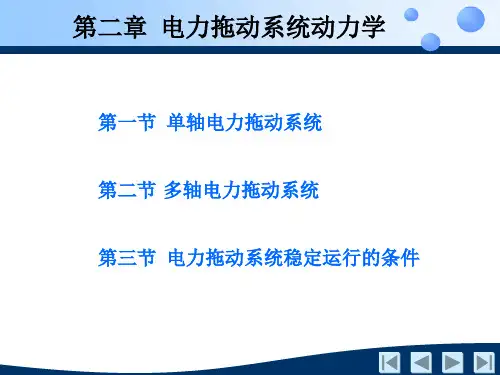 第二章 电力拖动系统动力学

第一节 单轴电力拖动系统

第二节 多轴电力拖动系统

第三节 电力拖动系统稳定运行的条件